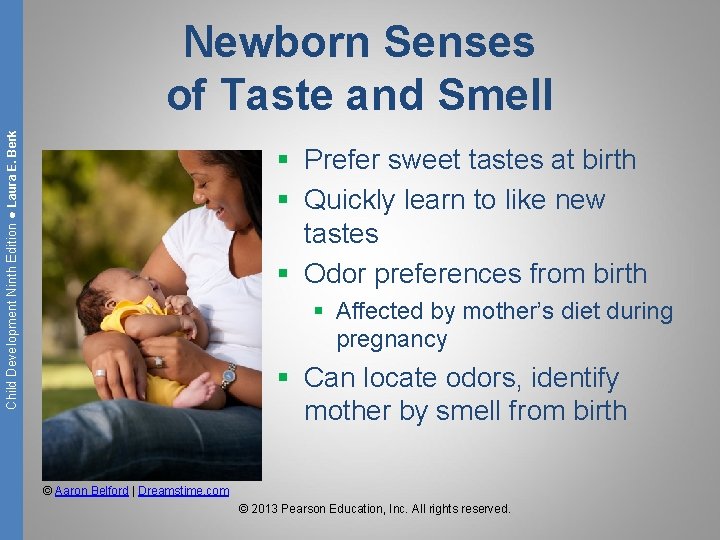 Child Development Ninth Edition ● Laura E. Berk

Newborn Senses of Taste and Smell

▪ Prefer sweet tastes at birth
▪ Quickly learn to like new tastes
▪ Odor preferences from birth
  ▪ Affected by mother's diet during pregnancy
▪ Can locate odors, identify mother by smell from birth

© Aaron Belford | Dreamstime.com

© 2013 Pearson Education, Inc. All rights reserved.